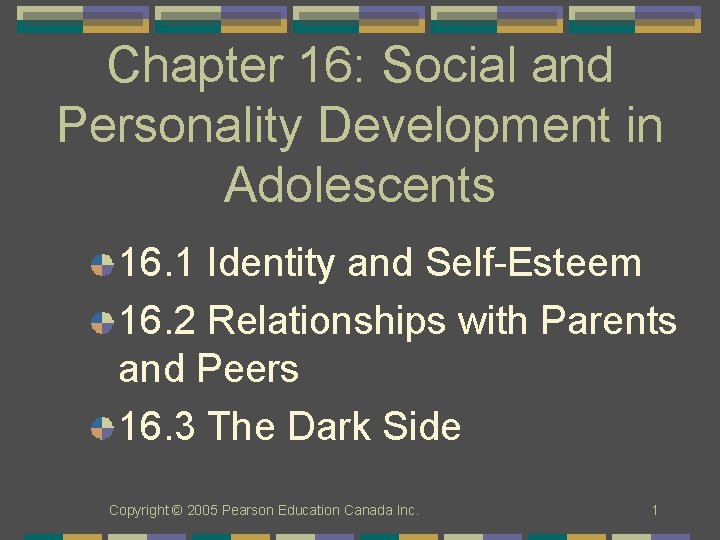 Chapter 16: Social and Personality Development in Adolescents

16.1 Identity and Self-Esteem

16.2 Relationships with Parents and Peers

16.3 The Dark Side

Copyright © 2005 Pearson Education Canada Inc.

1